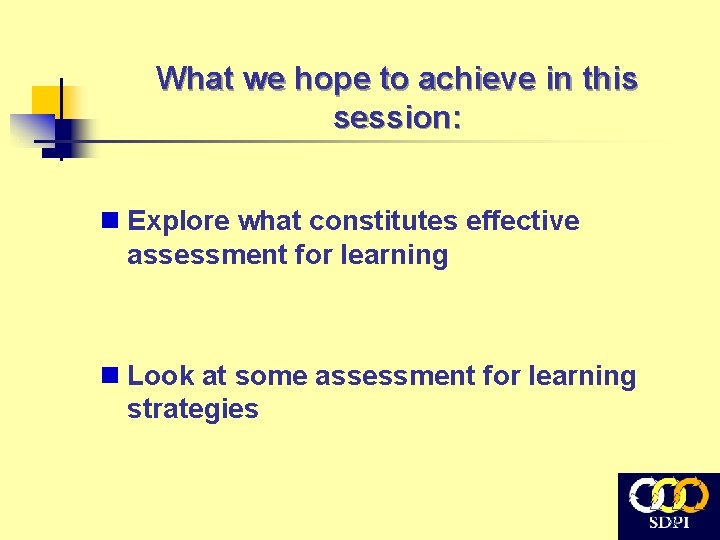 What we hope to achieve in this session:

Explore what constitutes effective assessment for learning

Look at some assessment for learning strategies

SDPI